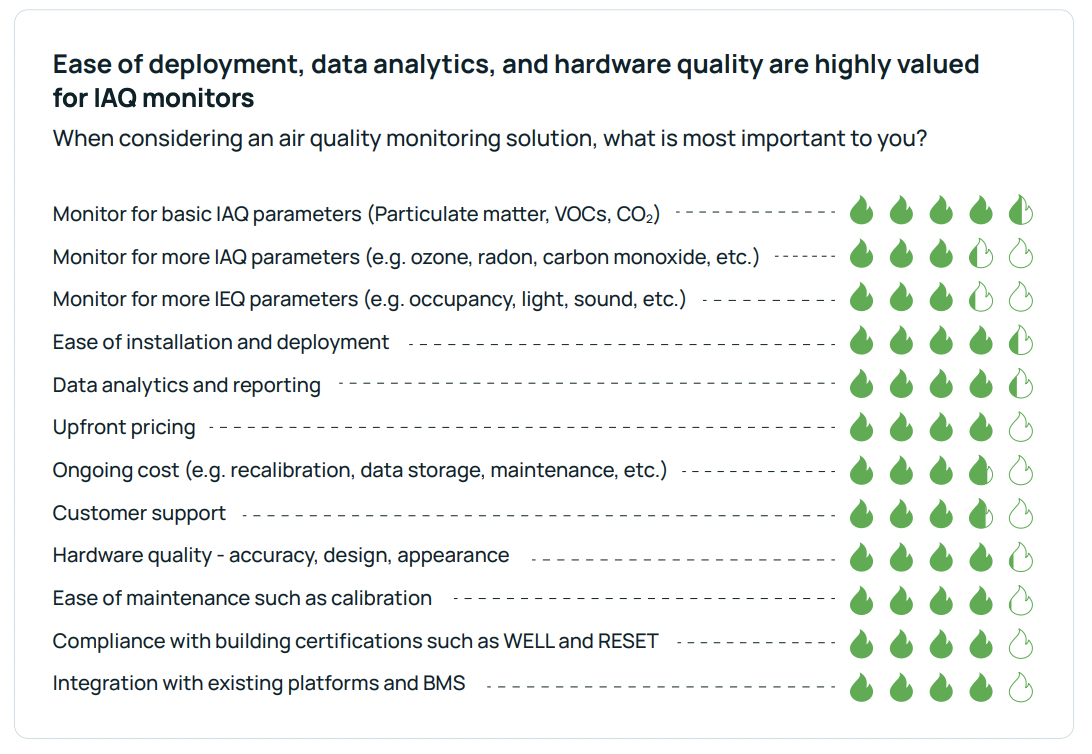 Ease of deployment, data analytics, and hardware quality are highly valued for IAQ monitors

When considering an air quality monitoring solution, what is most important to you?

Monitor for basic IAQ parameters (Particulate matter, VOCs, $CO_2$)

Monitor for more IAQ parameters (e.g. ozone, radon, carbon monoxide, etc.)

Monitor for more IEQ parameters (e.g. occupancy, light, sound, etc.)

Ease of installation and deployment

Data analytics and reporting

Upfront pricing

Ongoing cost (e.g. recalibration, data storage, maintenance, etc.)

Customer support

Hardware quality - accuracy, design, appearance

Ease of maintenance such as calibration

Compliance with building certifications such as WELL and RESET

Integration with existing platforms and BMS